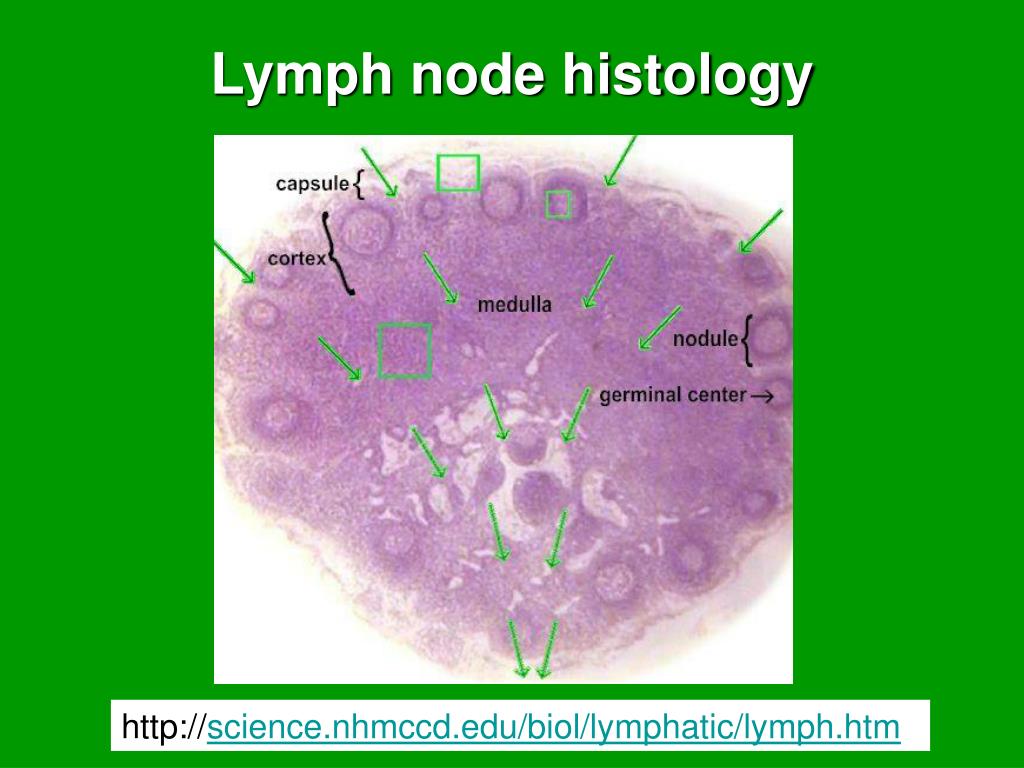 Lymph node histology

capsule

cortex

medulla

nodule

germinal center

http://science.nhmccd.edu/biol/lymphatic/lymph.htm